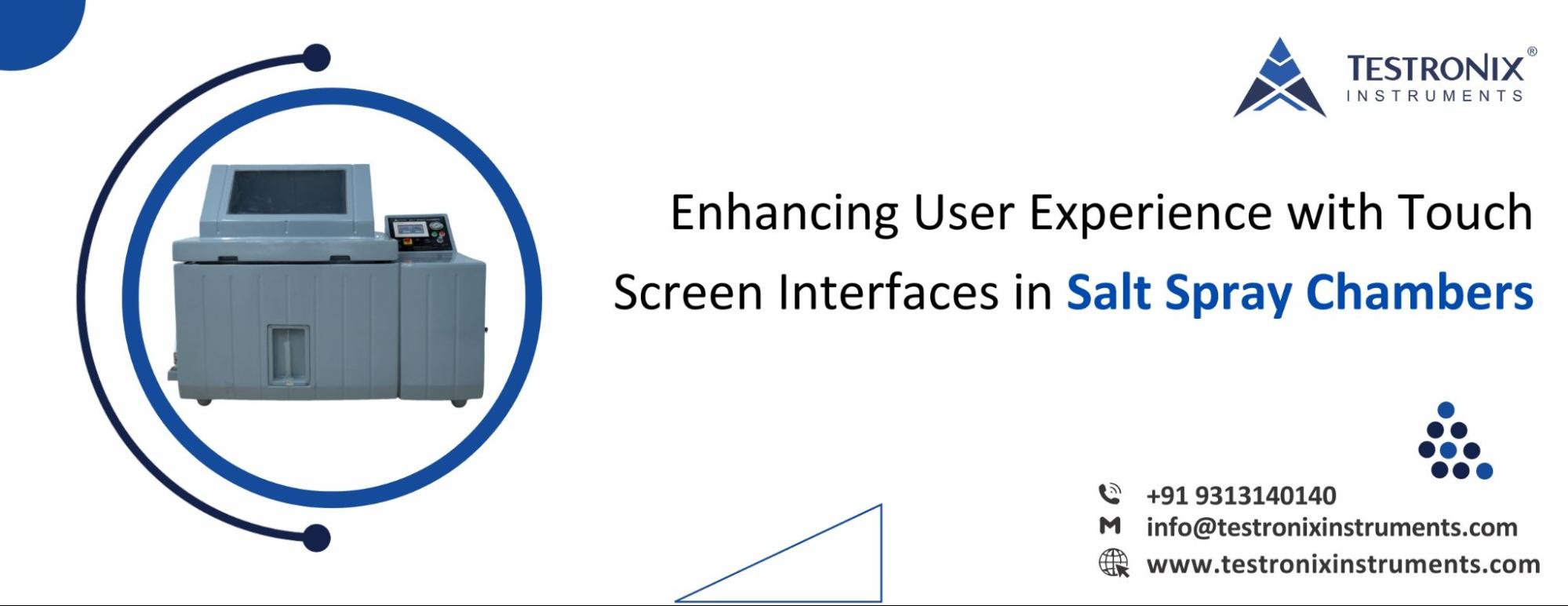 TESTRONIX®
INSTRUMENTS

Enhancing User Experience with Touch Screen Interfaces in Salt Spray Chambers

+91 9313140140
info@testronixinstruments.com
www.testronixinstruments.com